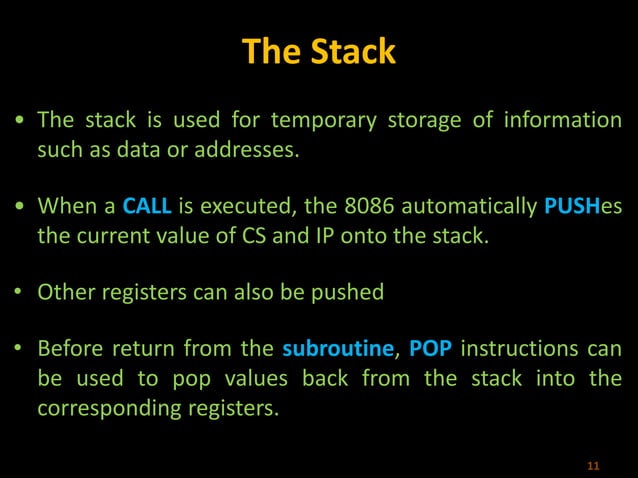 The Stack

• The stack is used for temporary storage of information such as data or addresses.

• When a CALL is executed, the 8086 automatically PUSHes the current value of CS and IP onto the stack.

• Other registers can also be pushed

• Before return from the subroutine, POP instructions can be used to pop values back from the stack into the corresponding registers.

11